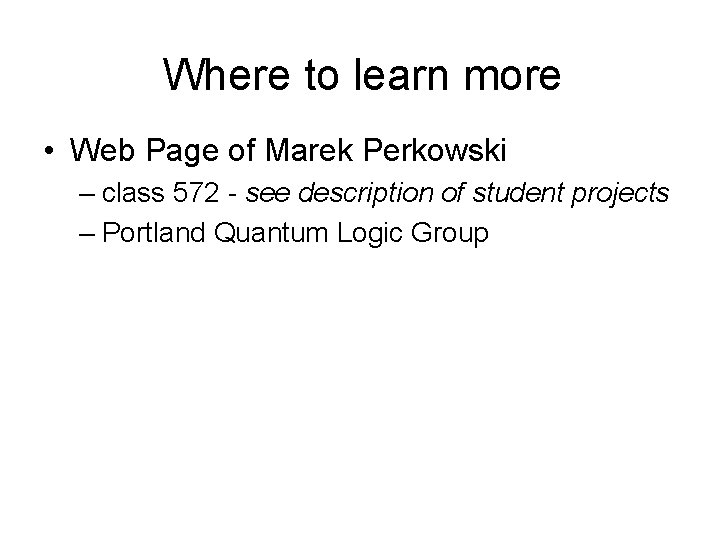 Where to learn more

• Web Page of Marek Perkowski
– class 572 - see description of student projects
– Portland Quantum Logic Group